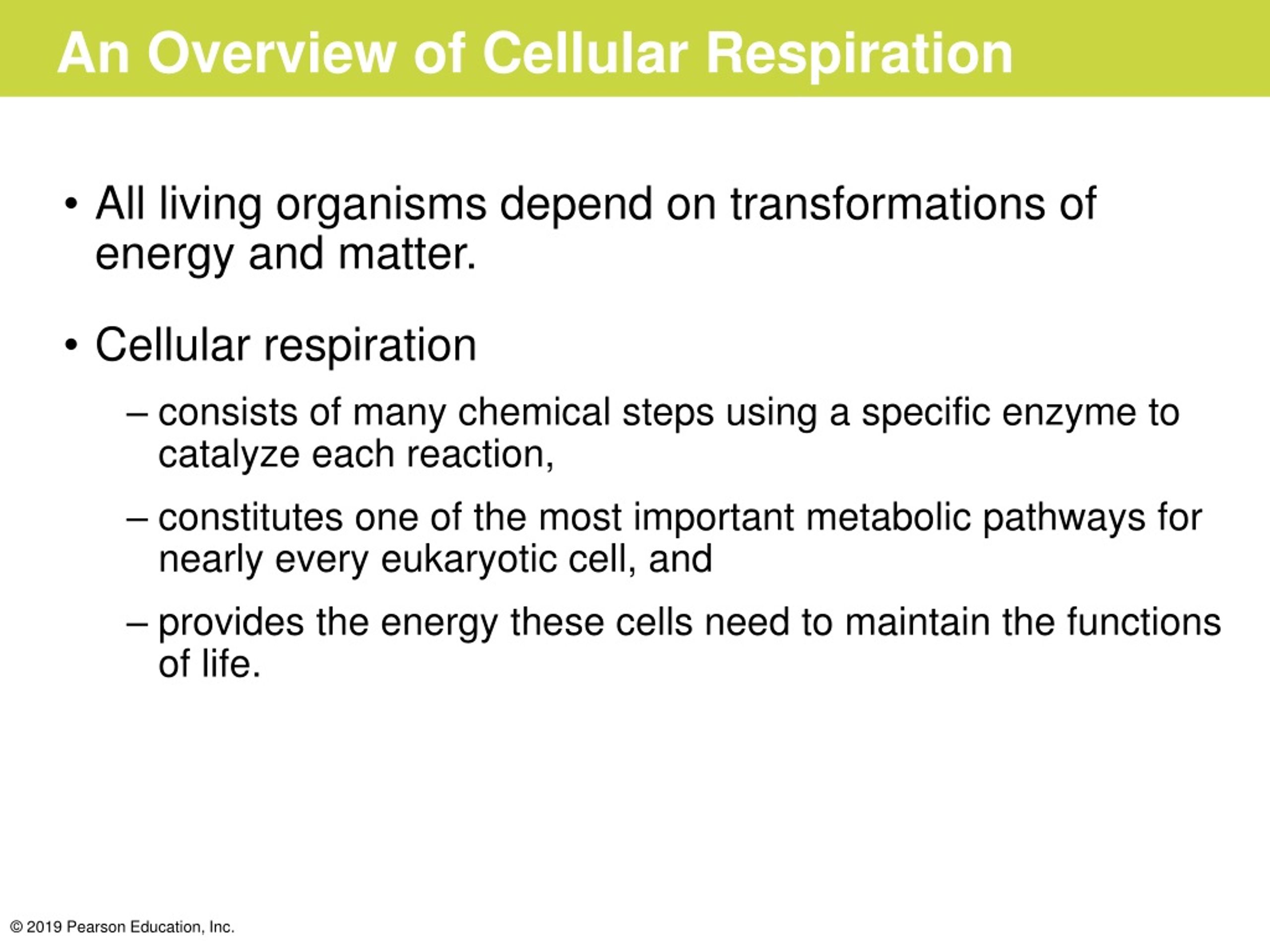 An Overview of Cellular Respiration

• All living organisms depend on transformations of energy and matter.

• Cellular respiration

– consists of many chemical steps using a specific enzyme to catalyze each reaction,

– constitutes one of the most important metabolic pathways for nearly every eukaryotic cell, and

– provides the energy these cells need to maintain the functions of life.

© 2019 Pearson Education, Inc.